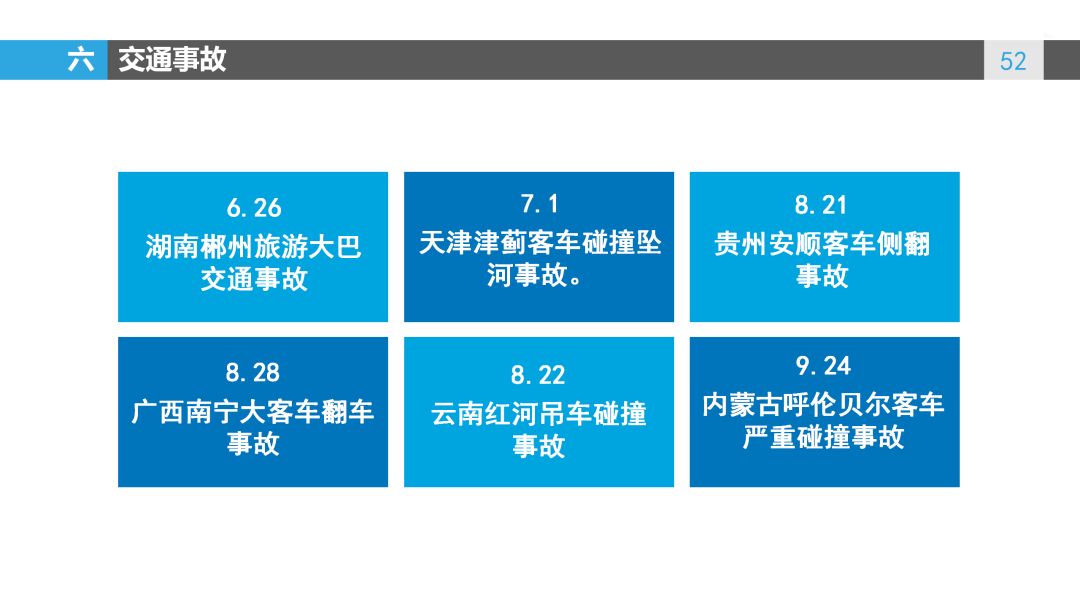 六 交通事故

52

6.26
湖南郴州旅游大巴交通事故

7.1
天津津蓟客车碰撞坠河事故。

8.21
贵州安顺客车侧翻事故

8.28
广西南宁大客车翻车事故

8.22
云南红河吊车碰撞事故

9.24
内蒙古呼伦贝尔客车严重碰撞事故